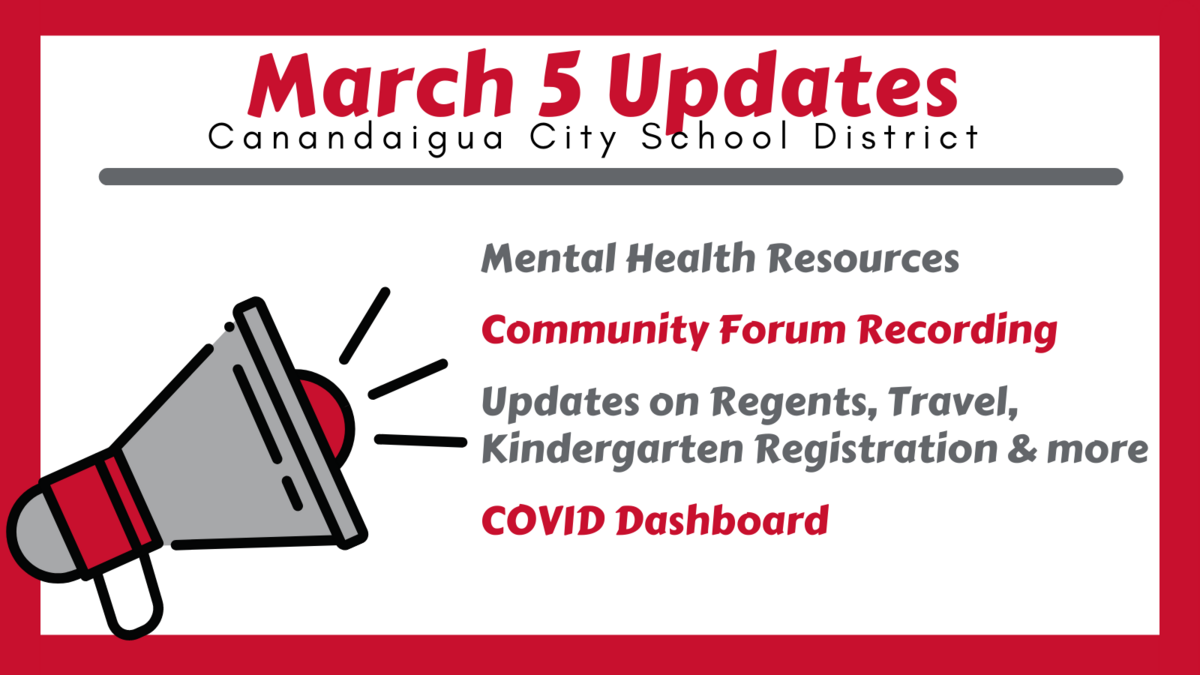 March 5 Updates
Canandaigua City School District

Mental Health Resources

Community Forum Recording

Updates on Regents, Travel, Kindergarten Registration & more

COVID Dashboard